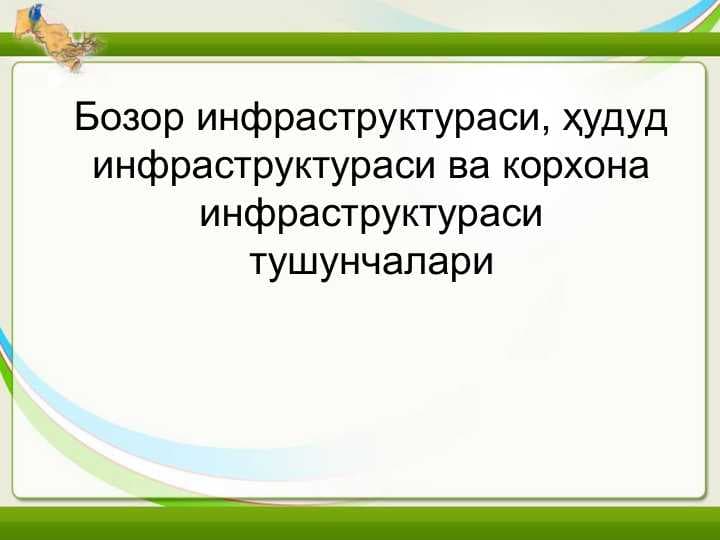 Бозор инфраструктураси, ҳудуд инфраструктураси ва корхона инфраструктураси тушунчалари